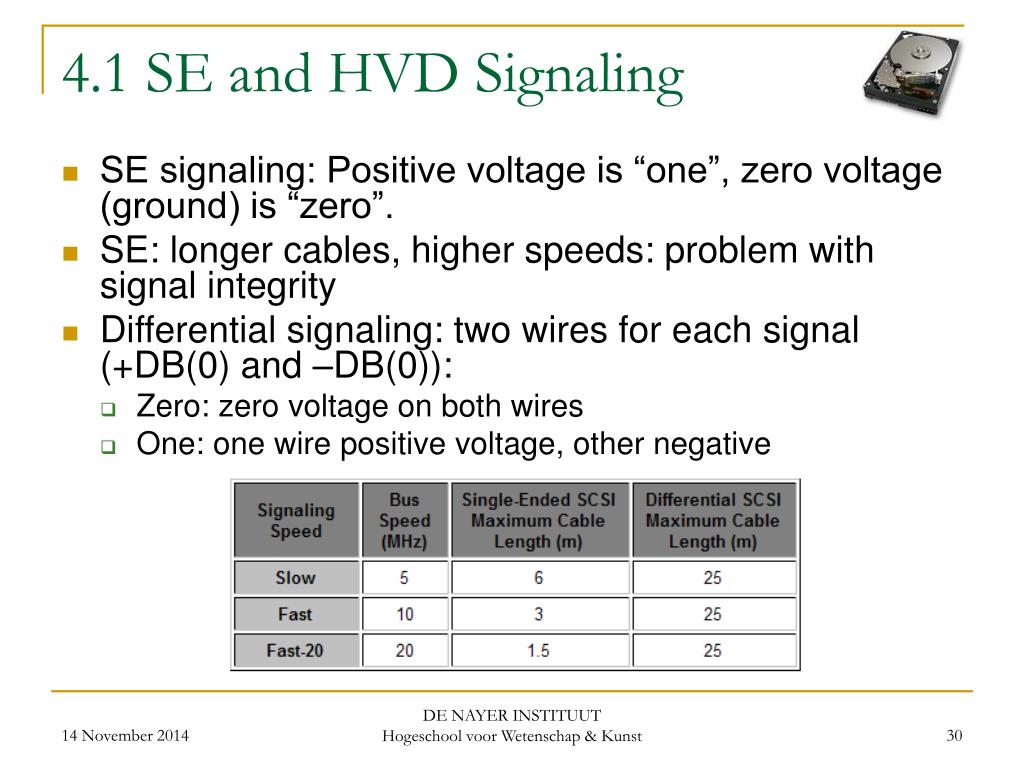 4.1 SE and HVD Signaling

SE signaling: Positive voltage is “one”, zero voltage (ground) is “zero”.

SE: longer cables, higher speeds: problem with signal integrity

Differential signaling: two wires for each signal (+DB(0) and –DB(0)):

Zero: zero voltage on both wires

One: one wire positive voltage, other negative

| Signaling Speed | Bus Speed (MHz) | Single-Ended SCSI Maximum Cable Length (m) | Differential SCSI Maximum Cable Length (m) |
|---|---|---|---|
| Slow | 5 | 6 | 25 |
| Fast | 10 | 3 | 25 |
| Fast-20 | 20 | 1.5 | 25 |

14 November 2014

DE NAYER INSTITUUT
Hogeschool voor Wetenschap & Kunst

30